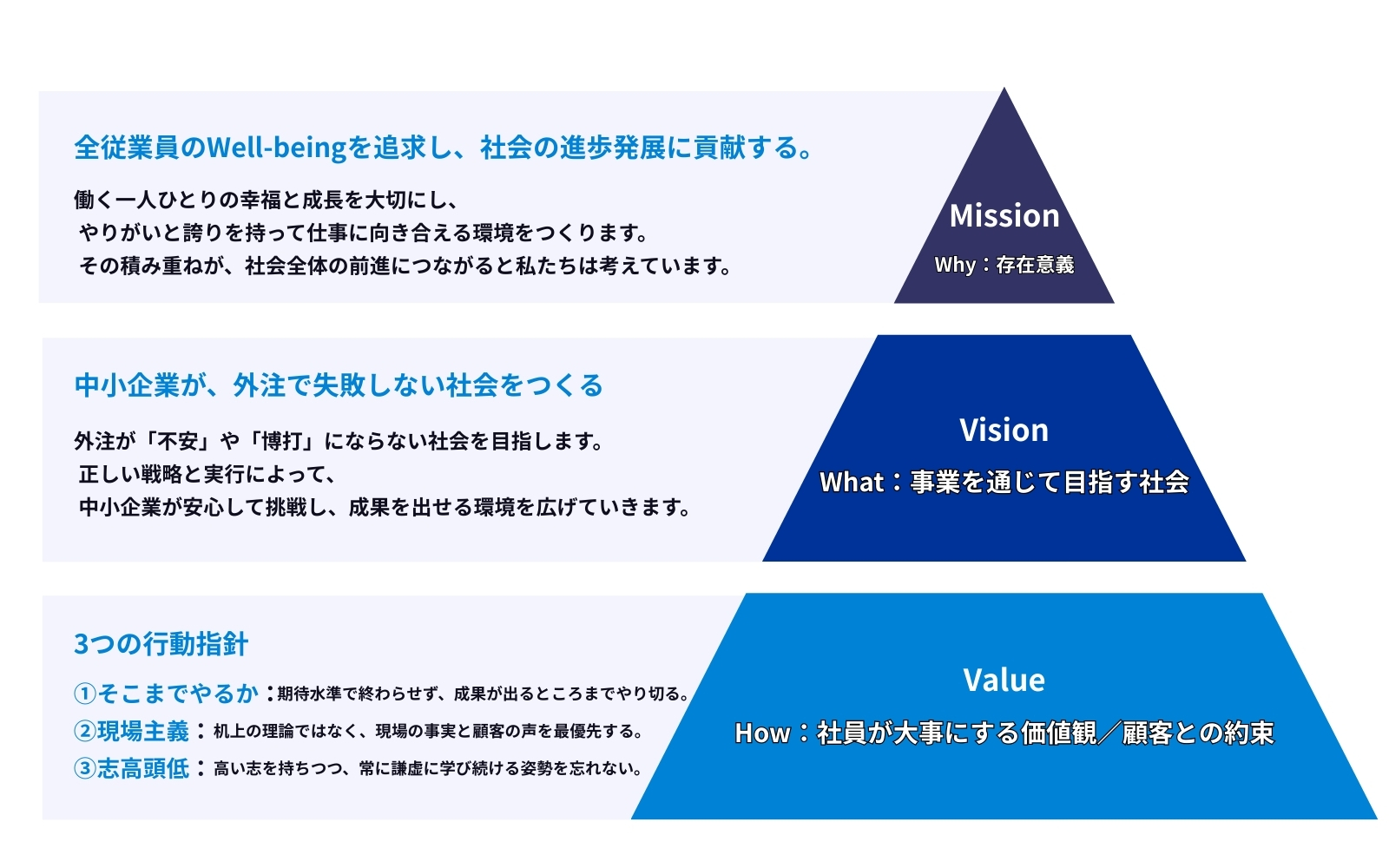 全従業員のWell-beingを追求し、社会の進歩発展に貢献する。

働く一人ひとりの幸福と成長を大切にし、
やりがいと誇りを持って仕事に向き合える環境をつくります。
その積み重ねが、社会全体の前進につながると私たちは考えています。

Mission
Why：存在意義

中小企業が、外注で失敗しない社会をつくる

外注が「不安」や「博打」にならない社会を目指します。
正しい戦略と実行によって、
中小企業が安心して挑戦し、成果を出せる環境を広げていきます。

Vision
What：事業を通じて目指す社会

3つの行動指針

①そこまでやるか：期待水準で終わらせず、成果が出るところまでやり切る。
②現場主義：机上の理論ではなく、現場の事実と顧客の声を最優先する。
③志高頭低：高い志を持ちつつ、常に謙虚に学び続ける姿勢を忘れない。

Value
How：社員が大事にする価値観／顧客との約束